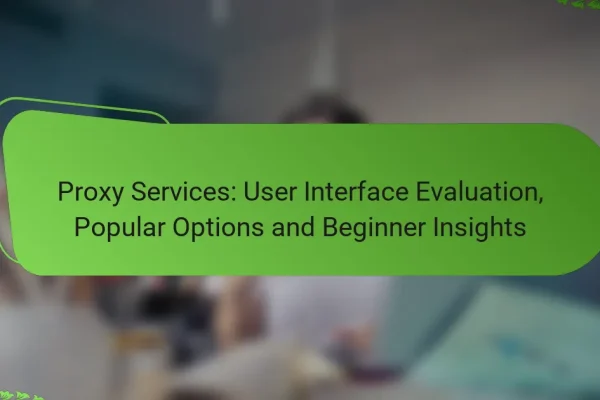 Proxy Services: User Interface Evaluation, Popular Options and Beginner Insights